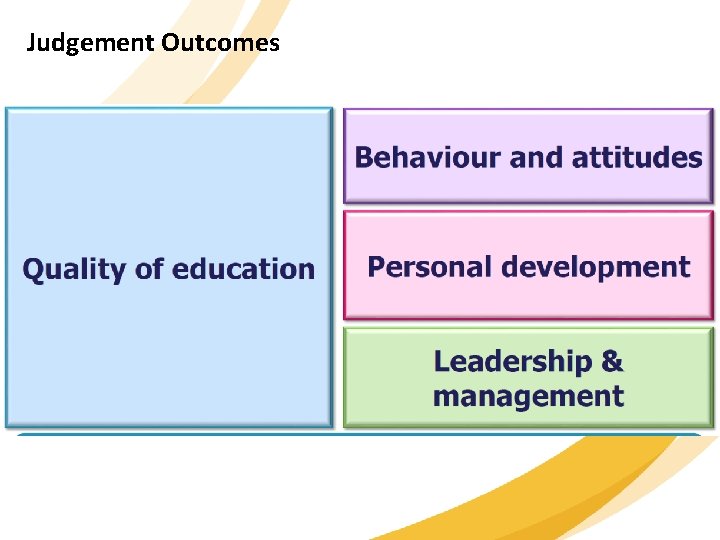 Judgement Outcomes

Quality of education

Behaviour and attitudes

Personal development

Leadership & management